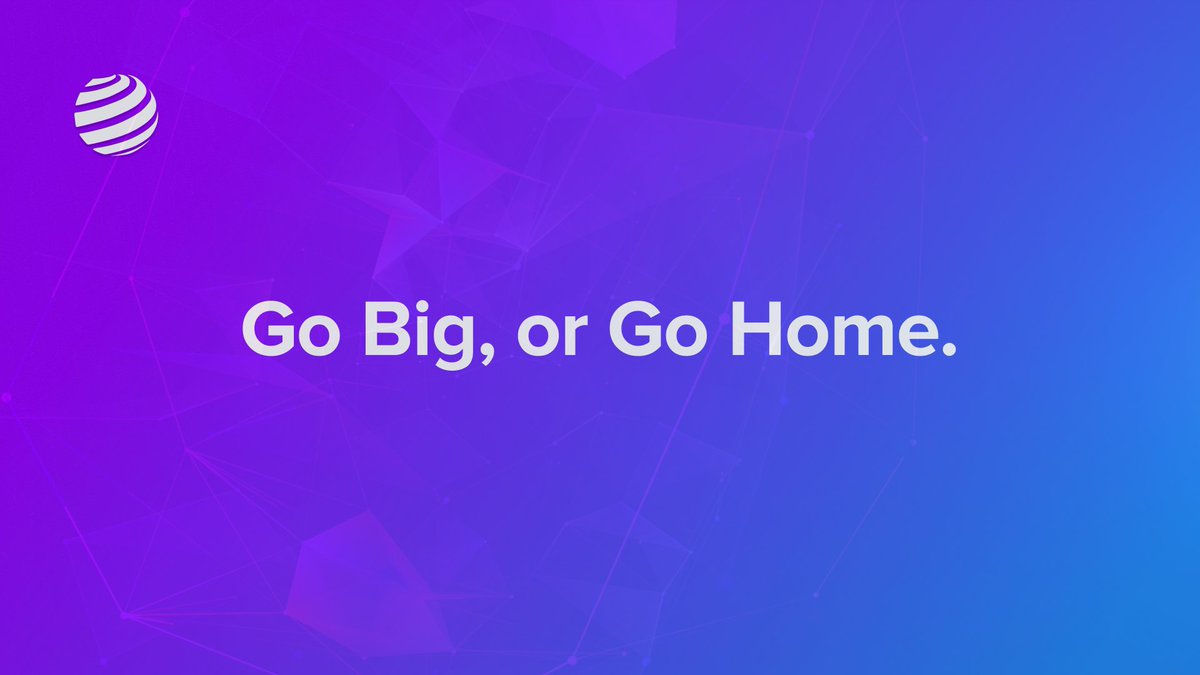 Go Big, or Go Home.